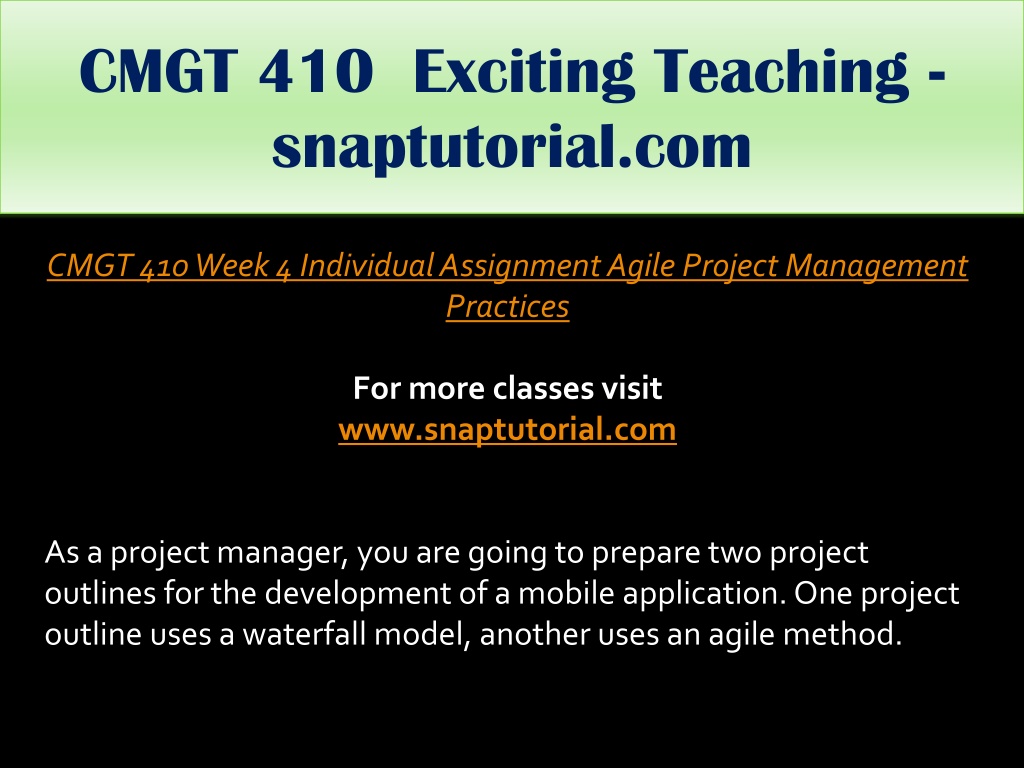 CMGT 410 Exciting Teaching - snaptutorial.com

CMGT 410 Week 4 Individual Assignment Agile Project Management Practices

For more classes visit
www.snaptutorial.com

As a project manager, you are going to prepare two project outlines for the development of a mobile application. One project outline uses a waterfall model, another uses an agile method.